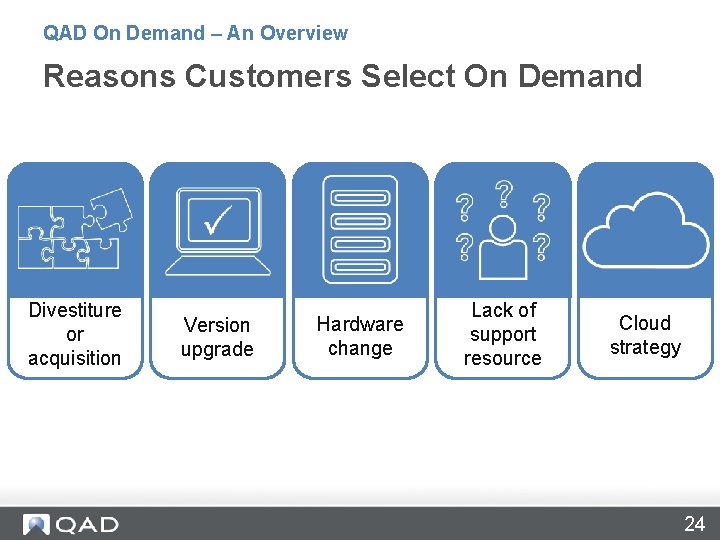 QAD On Demand – An Overview

Reasons Customers Select On Demand

Divestiture or acquisition

Version upgrade

Hardware change

? ? ? ? ?

Lack of support resource

Cloud strategy

QAD

24